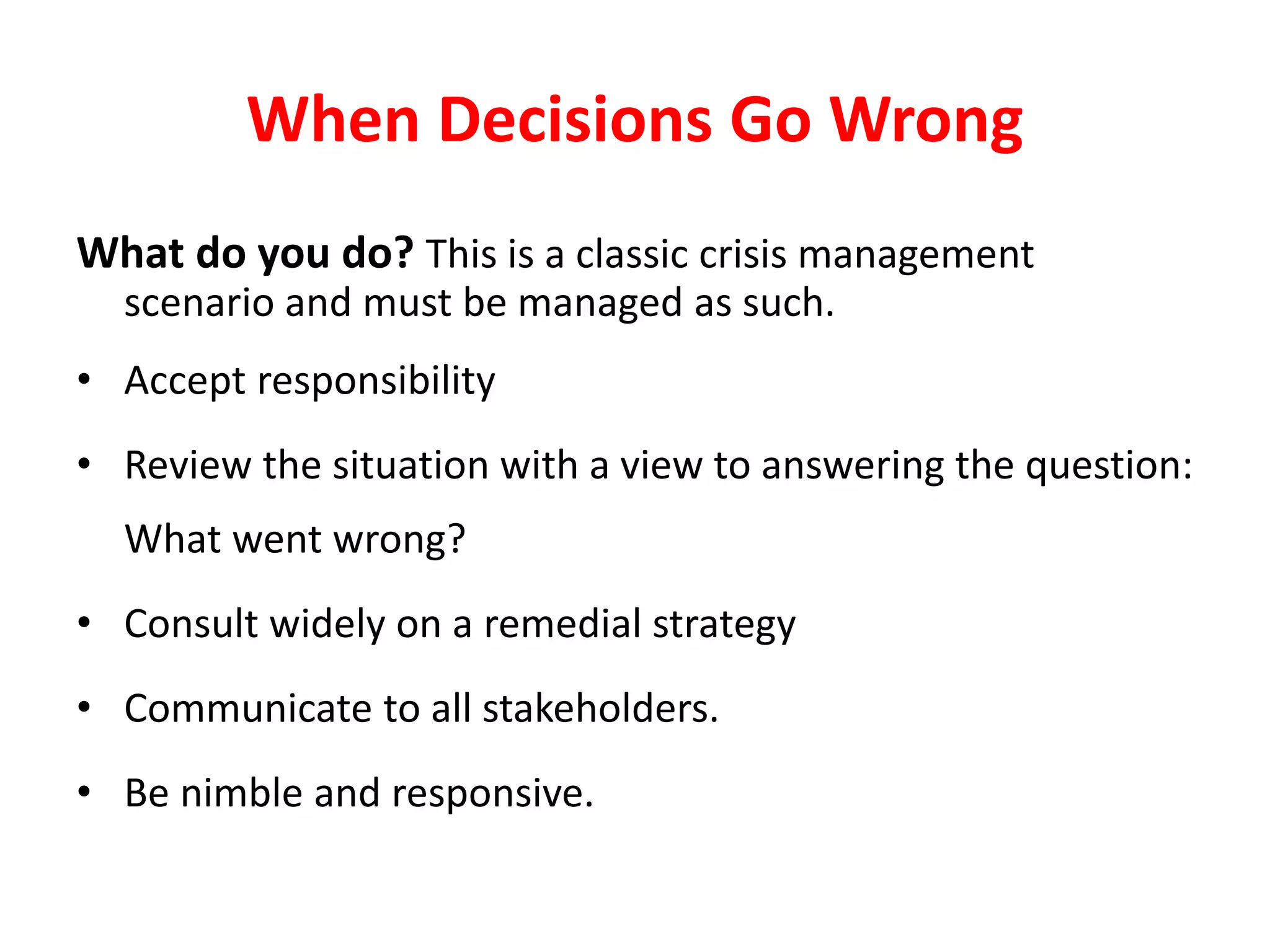 When Decisions Go Wrong

What do you do? This is a classic crisis management scenario and must be managed as such.

• Accept responsibility
• Review the situation with a view to answering the question:
What went wrong?
• Consult widely on a remedial strategy
• Communicate to all stakeholders.
• Be nimble and responsive.